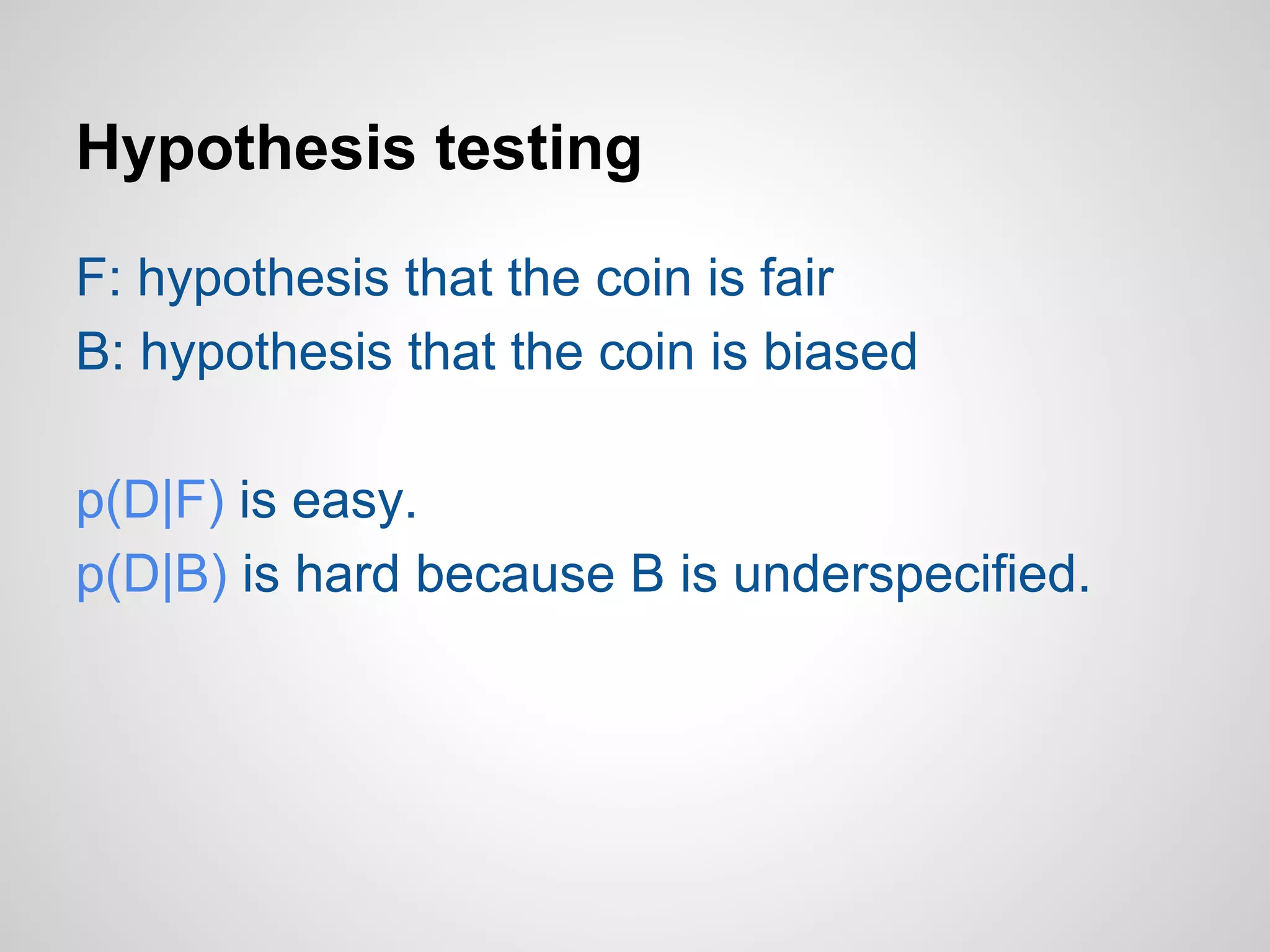 Hypothesis testing

F: hypothesis that the coin is fair
B: hypothesis that the coin is biased

p(D|F) is easy.
p(D|B) is hard because B is underspecified.